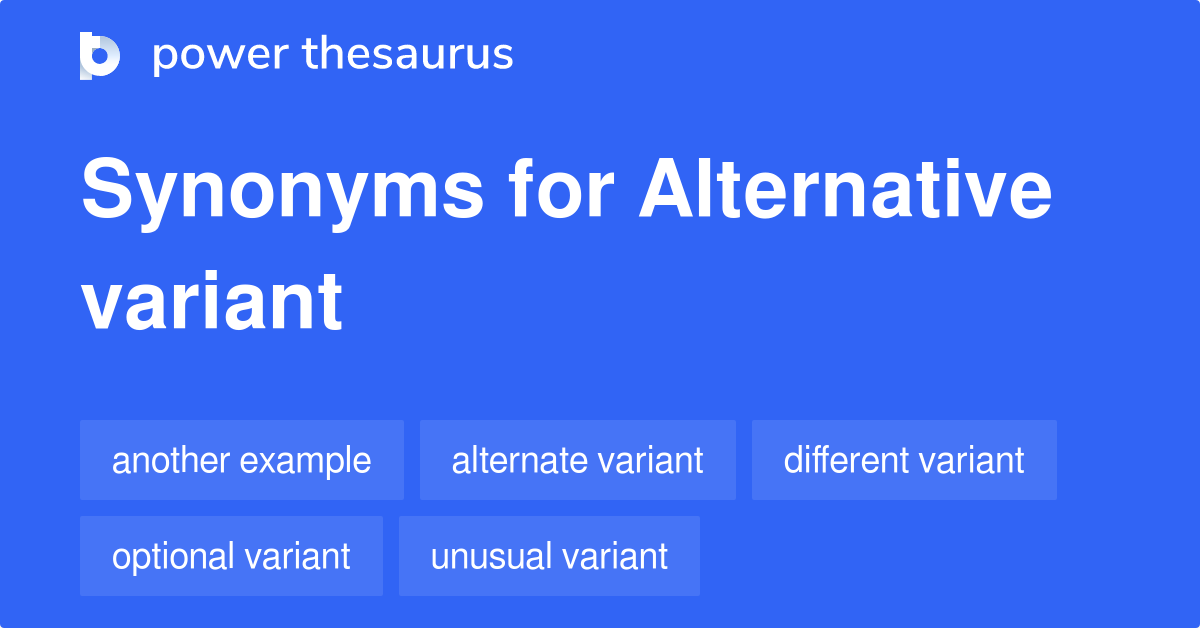 power thesaurus

Synonyms for Alternative variant

another example
alternate variant
different variant
optional variant
unusual variant